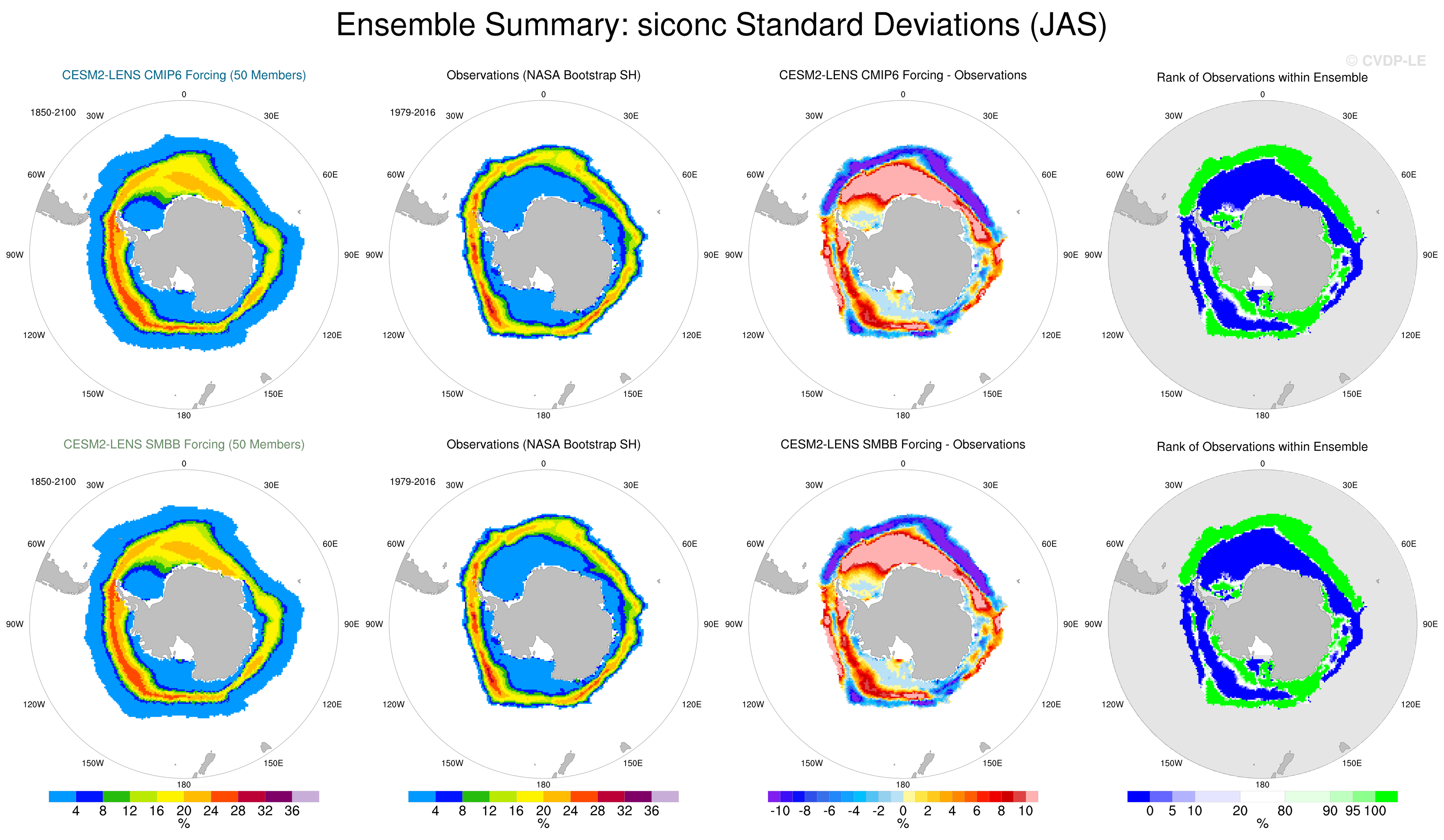 Ensemble Summary: siconc Standard Deviations (JAS)

© CVDP-LE

CESM2-LENS CMIP6 Forcing (50 Members)

1850-2100

0
30W
30E
60W
60E
90W
90E
120W
120E
150W
150E
180

Observations (NASA Bootstrap SH)

1979-2016

0
30W
30E
60W
60E
90W
90E
120W
120E
150W
150E
180

CESM2-LENS CMIP6 Forcing - Observations

0
30W
30E
60W
60E
90W
90E
120W
120E
150W
150E
180

Rank of Observations within Ensemble

0
30W
30E
60W
60E
90W
90E
120W
120E
150W
150E
180

CESM2-LENS SMBB Forcing (50 Members)

1850-2100

0
30W
30E
60W
60E
90W
90E
120W
120E
150W
150E
180

Observations (NASA Bootstrap SH)

1979-2016

0
30W
30E
60W
60E
90W
90E
120W
120E
150W
150E
180

CESM2-LENS SMBB Forcing - Observations

0
30W
30E
60W
60E
90W
90E
120W
120E
150W
150E
180

Rank of Observations within Ensemble

0
30W
30E
60W
60E
90W
90E
120W
120E
150W
150E
180

4 8 12 16 20 24 28 32 36
%

4 8 12 16 20 24 28 32 36
%

-10 -8 -6 -4 -2 0 2 4 6 8 10
%

0 5 10 20 80 90 95 100
%